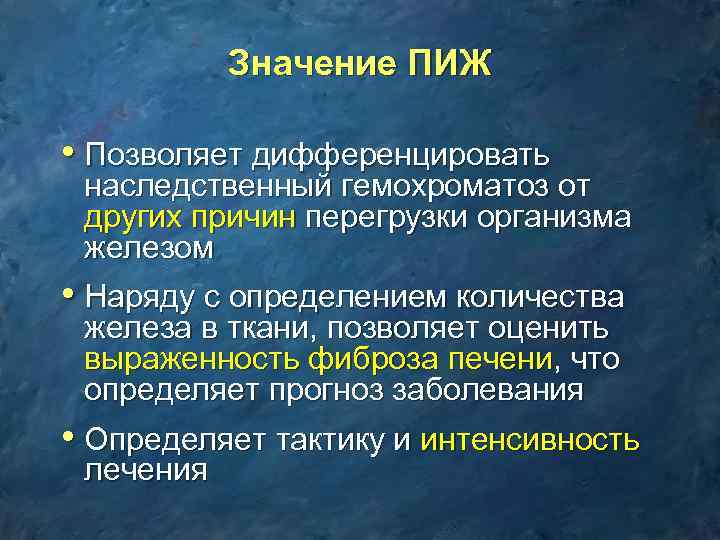 Значение ПИЖ

• Позволяет дифференцировать наследственный гемохроматоз от других причин перегрузки организма железом

• Наряду с определением количества железа в ткани, позволяет оценить выраженность фиброза печени, что определяет прогноз заболевания

• Определяет тактику и интенсивность лечения